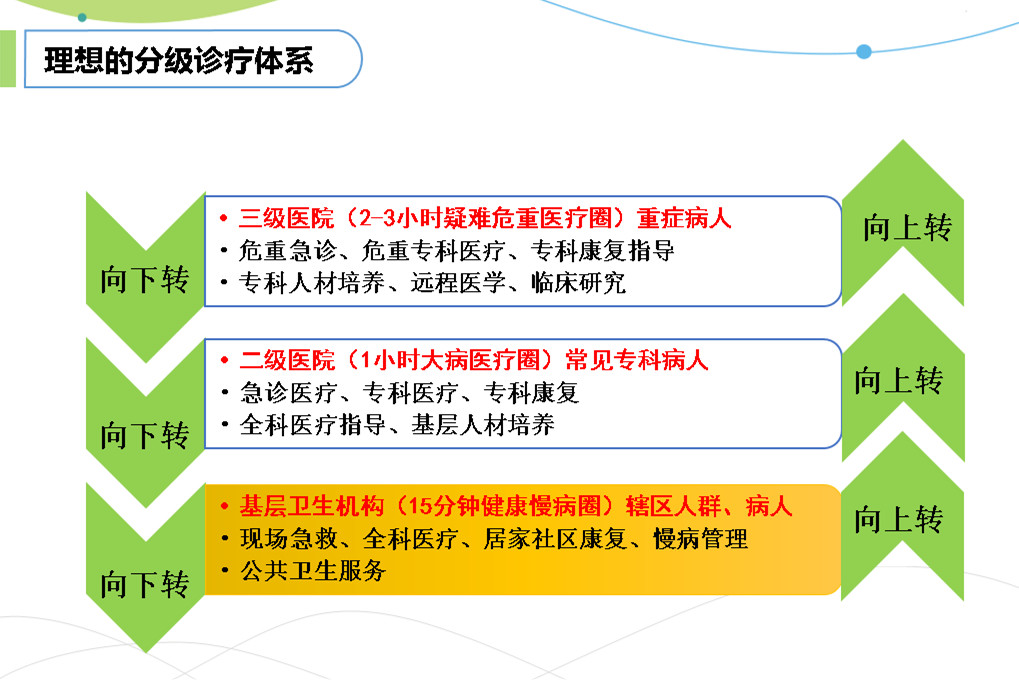 理想的分级诊疗体系

向下转

• 三级医院（2-3小时疑难危重医疗圈）重症病人
• 危重急诊、危重专科医疗、专科康复指导
• 专科人材培养、远程医学、临床研究

向上转

向下转

• 二级医院（1小时大病医疗圈）常见专科病人
• 急诊医疗、专科医疗、专科康复
• 全科医疗指导、基层人材培养

向上转

向下转

• 基层卫生机构（15分钟健康慢病圈）辖区人群、病人
• 现场急救、全科医疗、居家社区康复、慢病管理
• 公共卫生服务

向上转